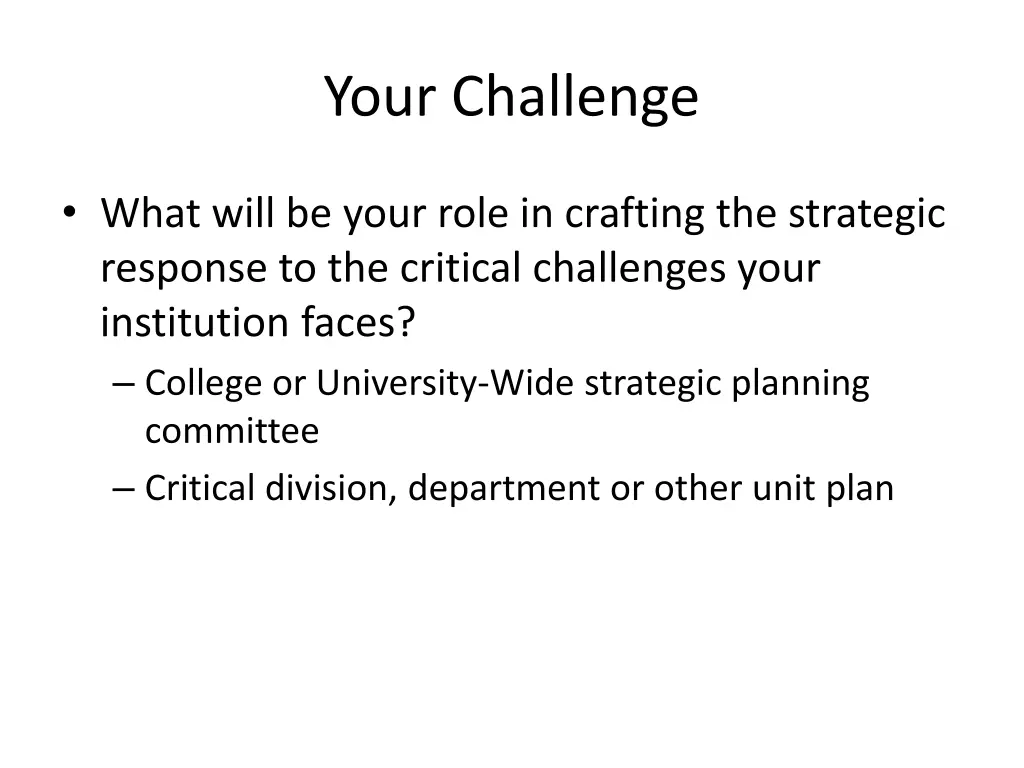 Your Challenge

• What will be your role in crafting the strategic response to the critical challenges your institution faces?
– College or University-Wide strategic planning committee
– Critical division, department or other unit plan